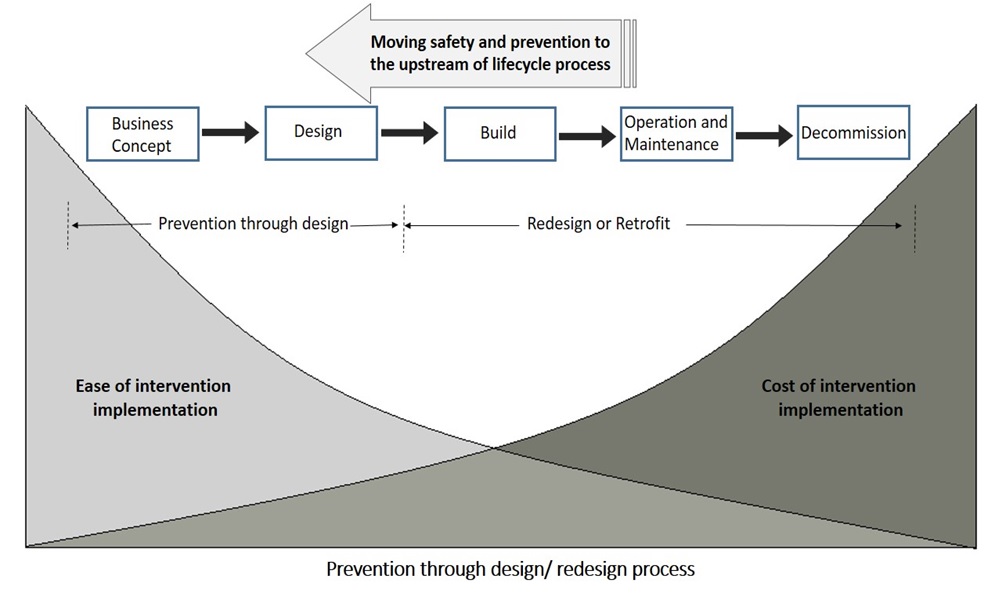 Moving safety and prevention to the upstream of lifecycle process

Business Concept

Design

Build

Operation and Maintenance

Decommission

Prevention through design

Redesign or Retrofit

Ease of intervention implementation

Cost of intervention implementation

Prevention through design/ redesign process